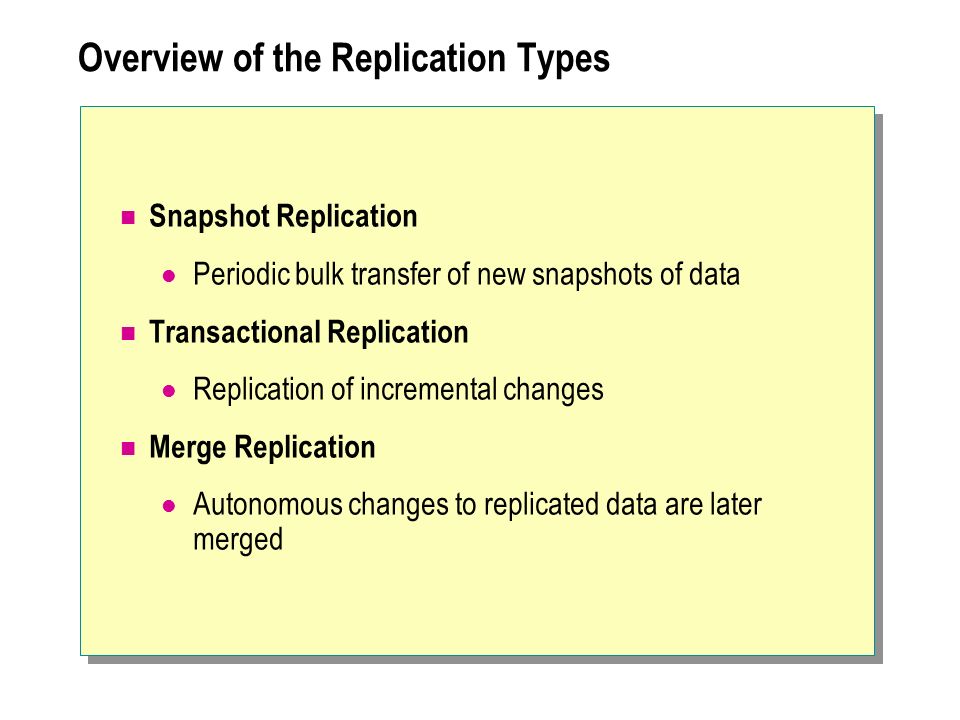 Overview of the Replication Types

Snapshot Replication

Periodic bulk transfer of new snapshots of data

Transactional Replication

Replication of incremental changes

Merge Replication

Autonomous changes to replicated data are later merged